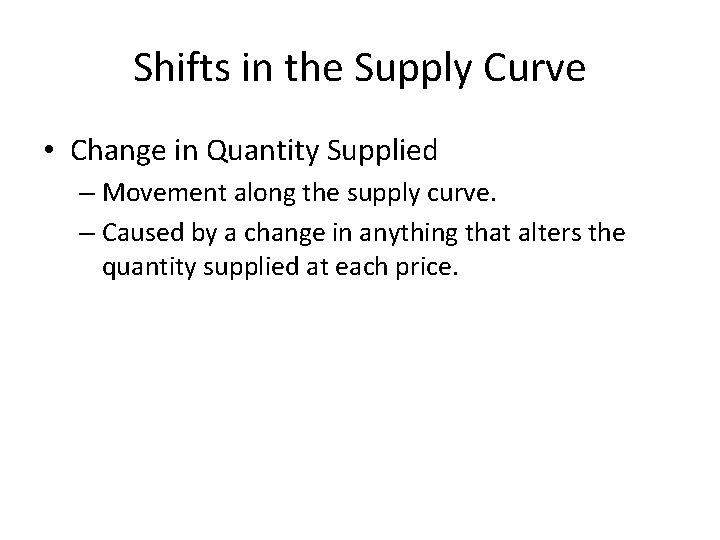 Shifts in the Supply Curve

• Change in Quantity Supplied

– Movement along the supply curve.

– Caused by a change in anything that alters the quantity supplied at each price.